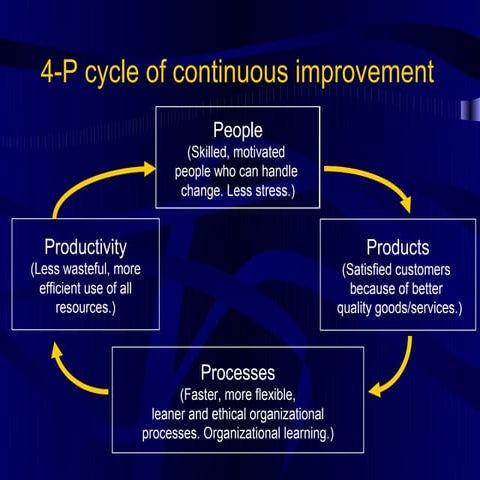 4-P cycle of continuous improvement

People
(Skilled, motivated people who can handle change. Less stress.)

Products
(Satisfied customers because of better quality goods/services.)

Processes
(Faster, more flexible, leaner and ethical organizational processes. Organizational learning.)

Productivity
(Less wasteful, more efficient use of all resources.)